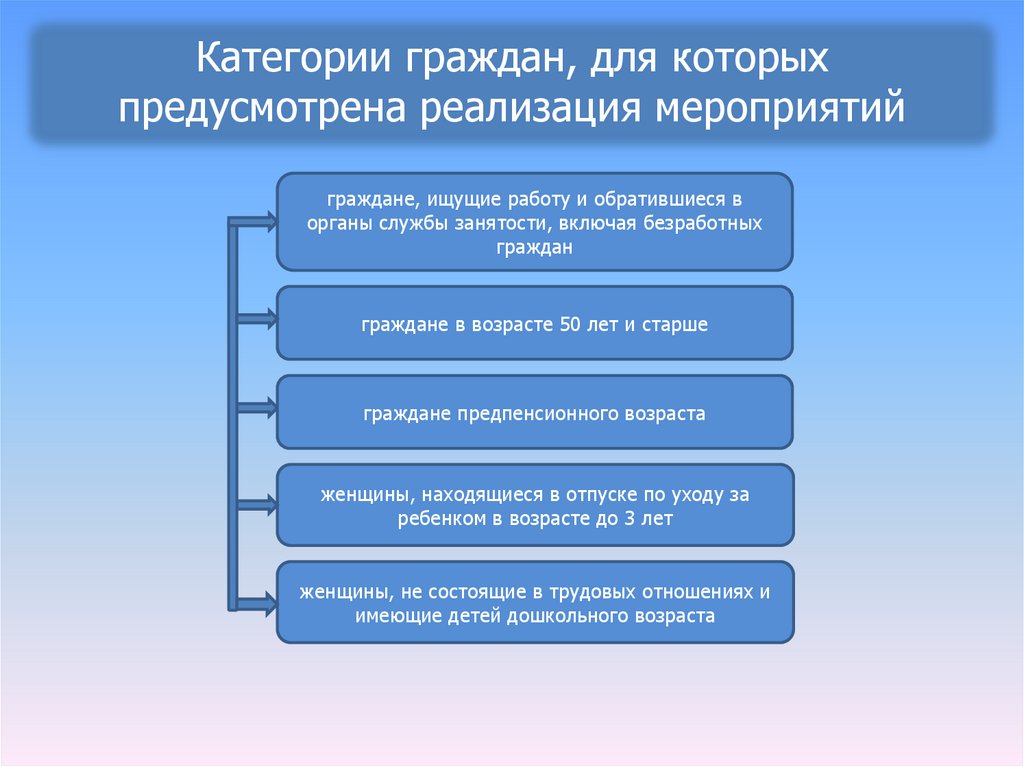 Категории граждан, для которых предусмотрена реализация мероприятий

граждане, ищущие работу и обратившиеся в органы службы занятости, включая безработных граждан

граждане в возрасте 50 лет и старше

граждане предпенсионного возраста

женщины, находящиеся в отпуске по уходу за ребенком в возрасте до 3 лет

женщины, не состоящие в трудовых отношениях и имеющие детей дошкольного возраста